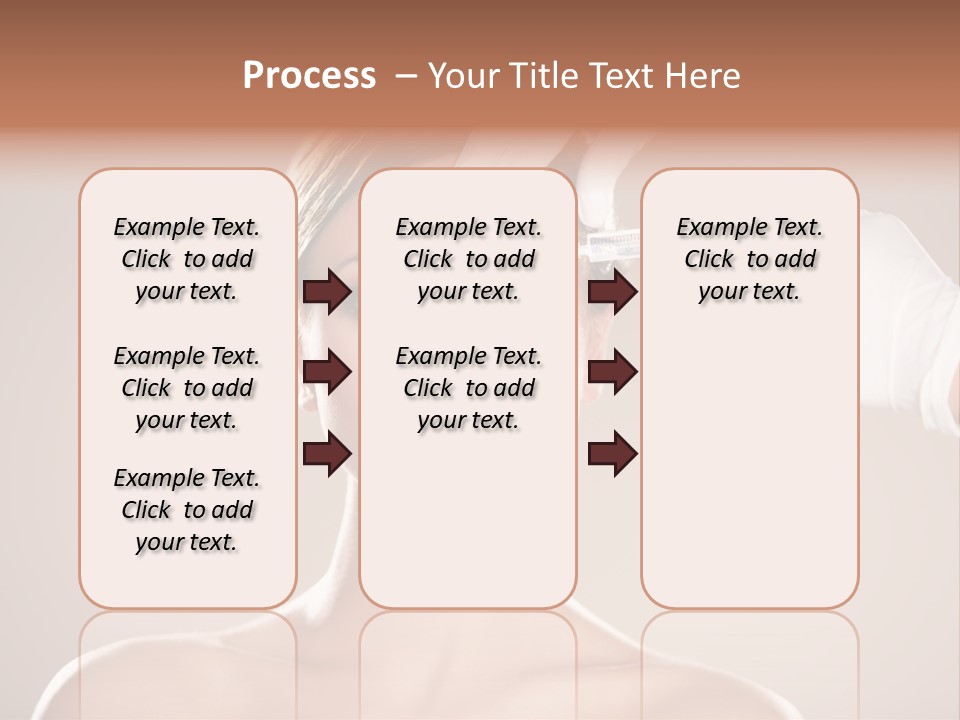 Process – Your Title Text Here

Example Text. Click to add your text.

Example Text. Click to add your text.

Example Text. Click to add your text.

Example Text. Click to add your text.

Example Text. Click to add your text.

Example Text. Click to add your text.